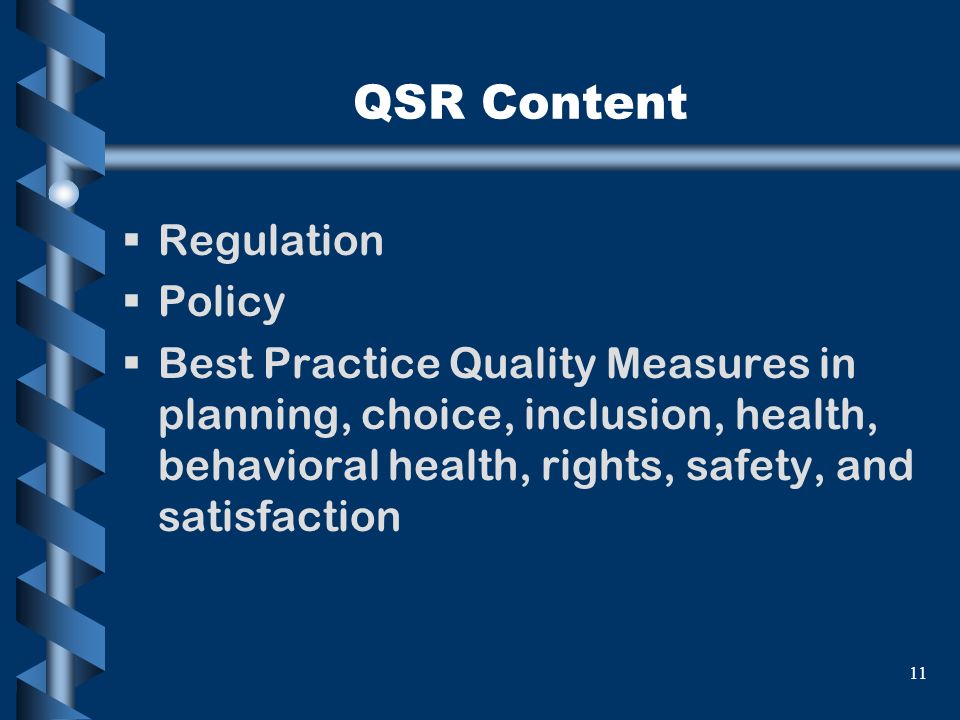 QSR Content

▪ Regulation
▪ Policy
▪ Best Practice Quality Measures in planning, choice, inclusion, health, behavioral health, rights, safety, and satisfaction

11